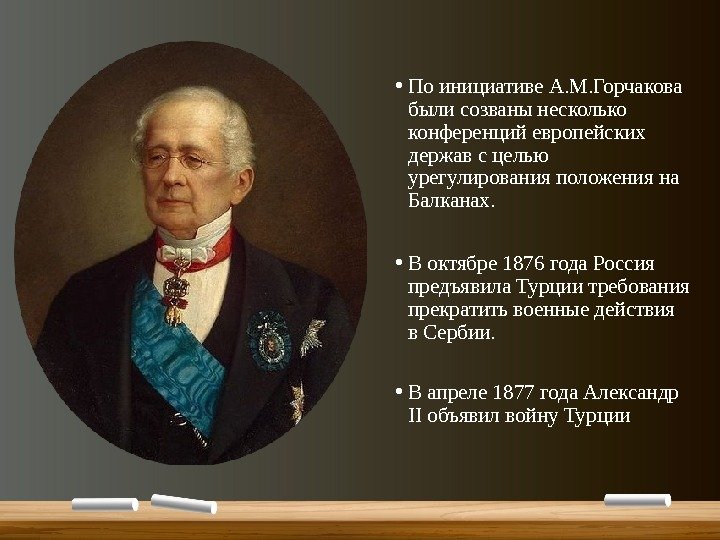 • По инициативе А.М.Горчакова были созваны несколько конференций европейских держав с целью урегулирования положения на Балканах.

• В октябре 1876 года Россия предъявила Турции требования прекратить военные действия в Сербии.

• В апреле 1877 года Александр II объявил войну Турции